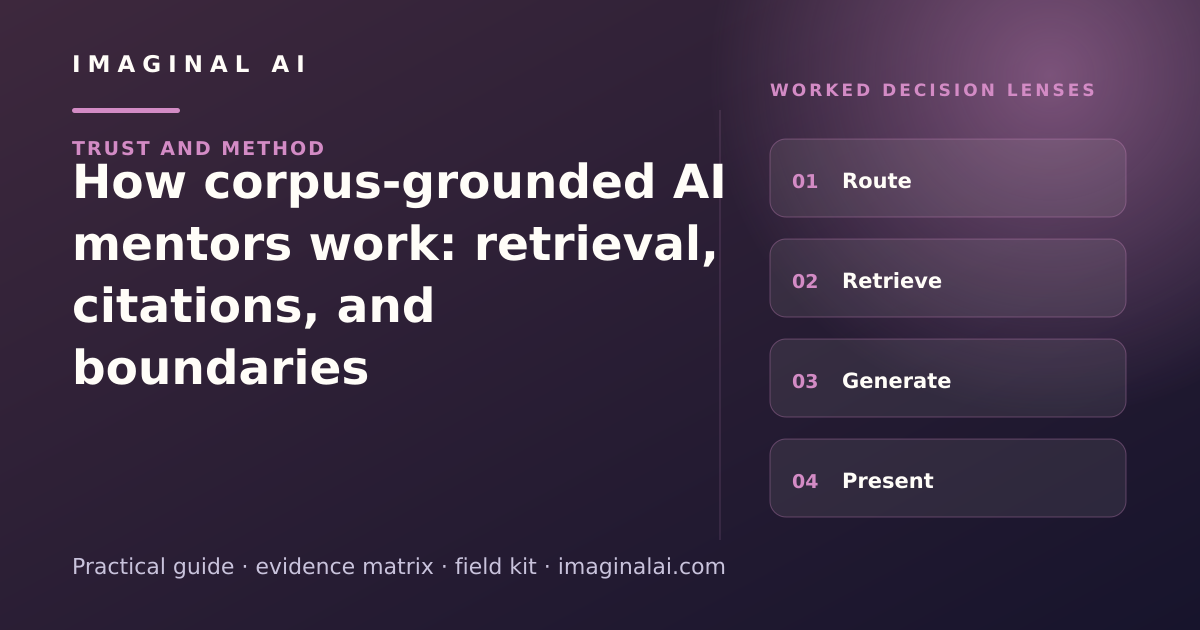 IMAGINAL AI

TRUST AND METHOD

How corpus-grounded AI mentors work: retrieval, citations, and boundaries

Practical guide · evidence matrix · field kit · imaginalai.com

WORKED DECISION LENSES

01 Route

02 Retrieve

03 Generate

04 Present